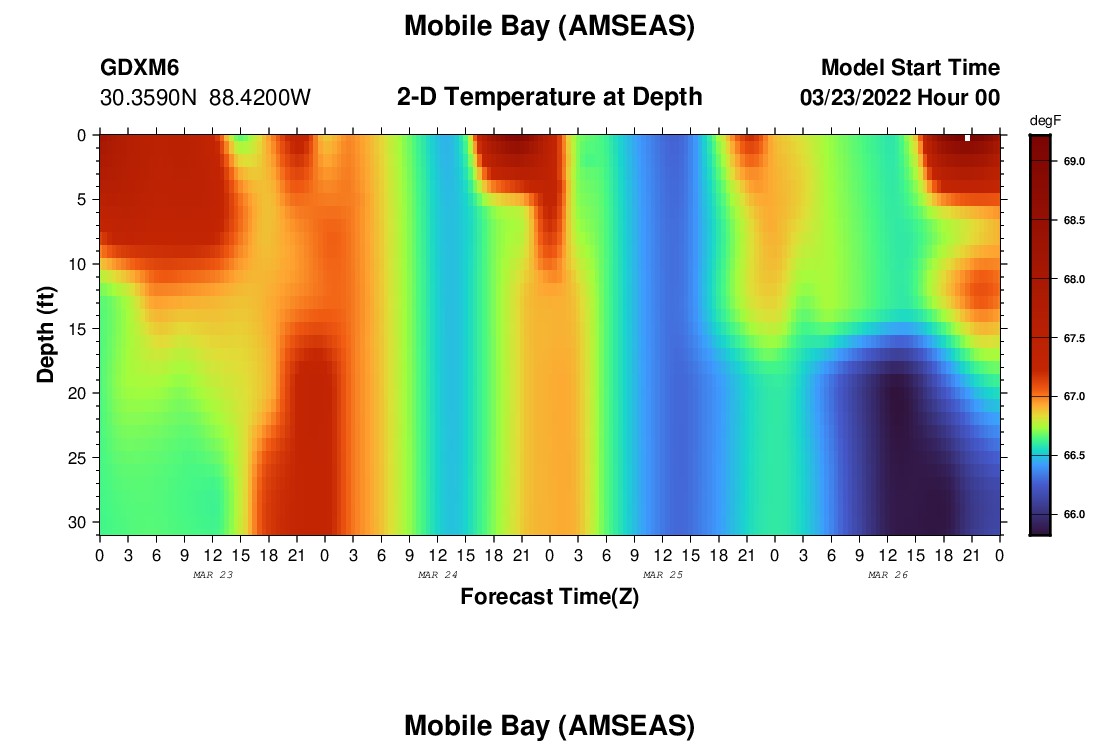 Mobile Bay (AMSEAS)

GDXM6
30.3590N 88.4200W

2-D Temperature at Depth

Model Start Time
03/23/2022 Hour 00

degF
69.0
68.5
68.0
67.5
67.0
66.5
66.0

Depth (ft)
0
5
10
15
20
25
30

0 3 6 9 12 15 18 21 0 3 6 9 12 15 18 21 0 3 6 9 12 15 18 21 0 3 6 9 12 15 18 21 0
MAR 23
MAR 24
MAR 25
MAR 26

Forecast Time(Z)

Mobile Bay (AMSEAS)